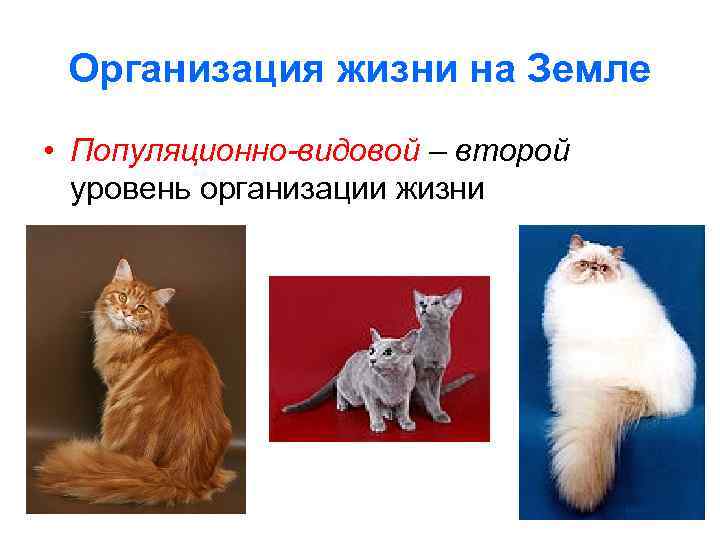 Организация жизни на Земле

• Популяционно-видовой – второй уровень организации жизни